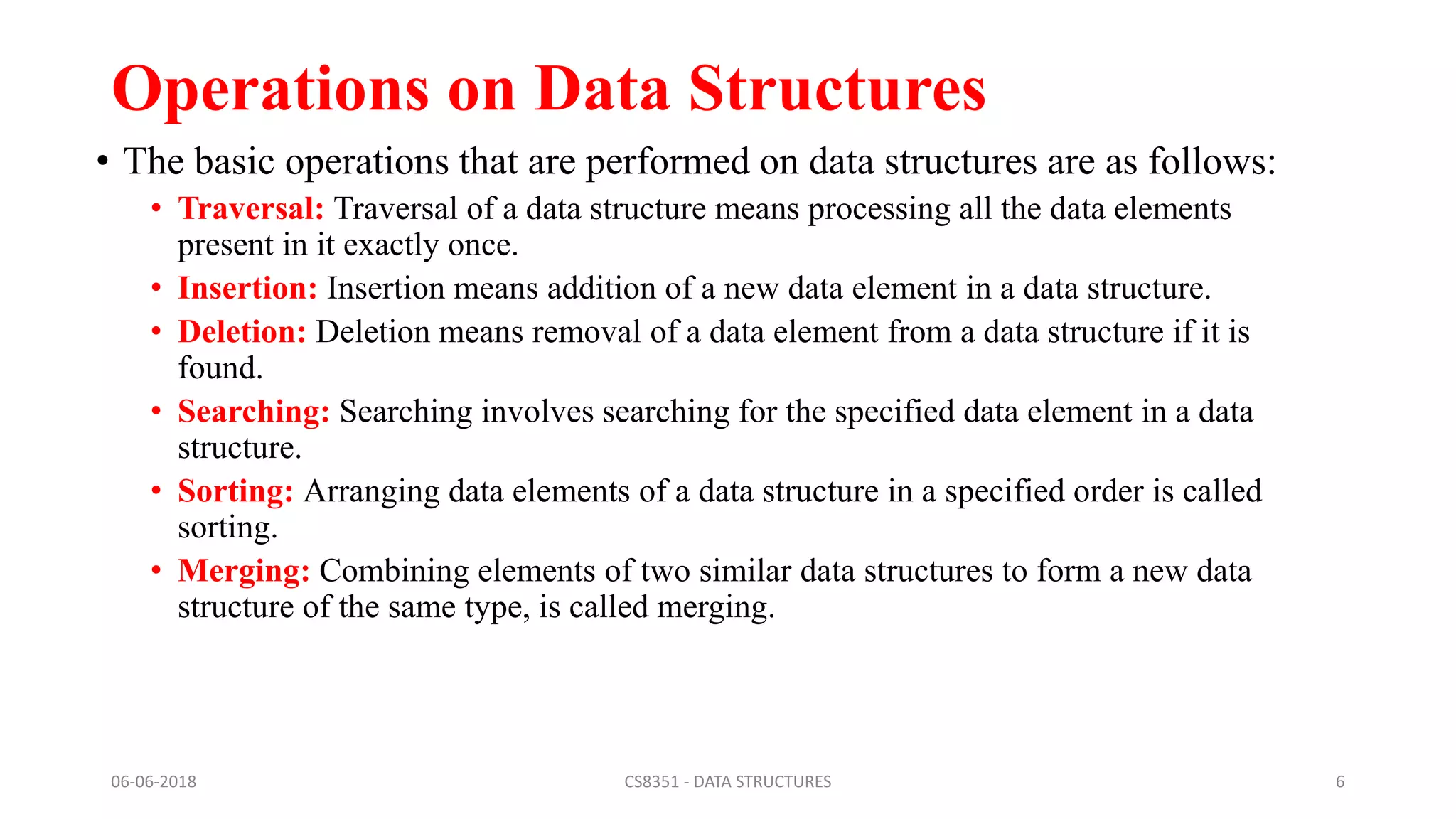 Operations on Data Structures

• The basic operations that are performed on data structures are as follows:

• Traversal: Traversal of a data structure means processing all the data elements present in it exactly once.

• Insertion: Insertion means addition of a new data element in a data structure.

• Deletion: Deletion means removal of a data element from a data structure if it is found.

• Searching: Searching involves searching for the specified data element in a data structure.

• Sorting: Arranging data elements of a data structure in a specified order is called sorting.

• Merging: Combining elements of two similar data structures to form a new data structure of the same type, is called merging.

06-06-2018

CS8351 - DATA STRUCTURES

6